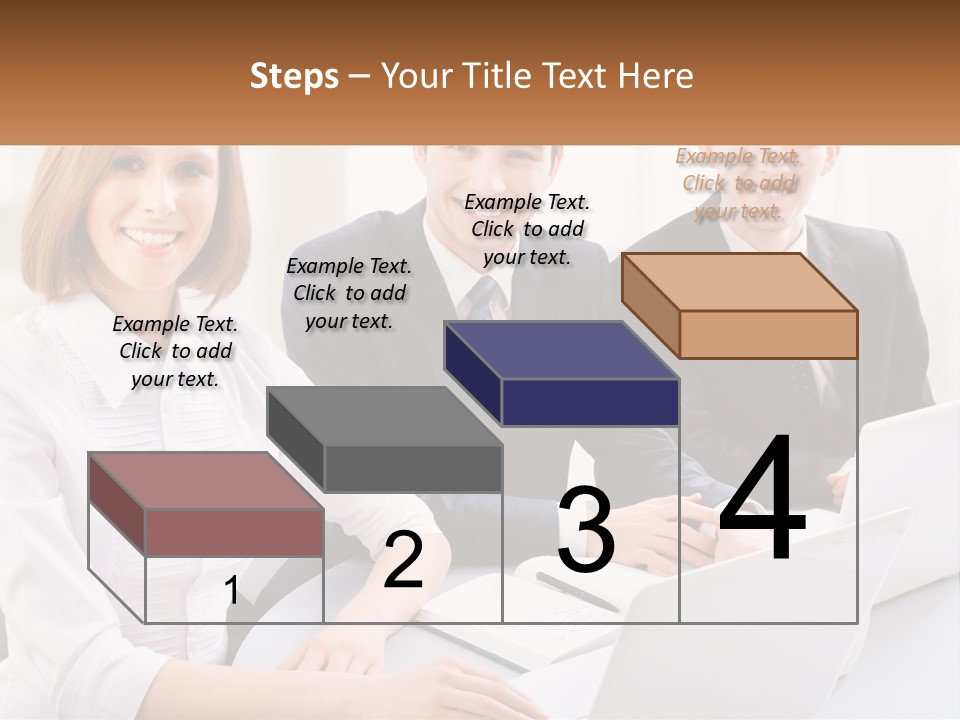 Steps – Your Title Text Here

Example Text. Click to add your text.

Example Text. Click to add your text.

Example Text. Click to add your text.

Example Text. Click to add your text.

1

2

3

4